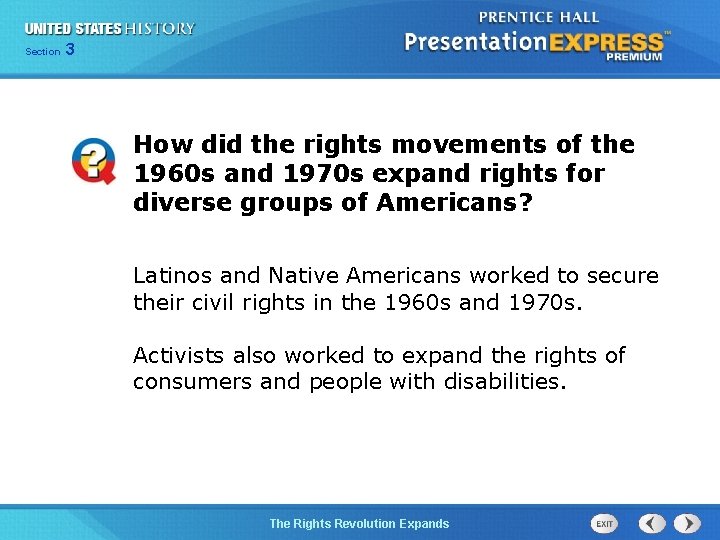 UNITED STATES HISTORY
Section 3

PRENTICE HALL
PresentationEXPRESS™
PREMIUM

How did the rights movements of the 1960s and 1970s expand rights for diverse groups of Americans?

Latinos and Native Americans worked to secure their civil rights in the 1960s and 1970s.

Activists also worked to expand the rights of consumers and people with disabilities.

The Rights Revolution Expands

EXIT